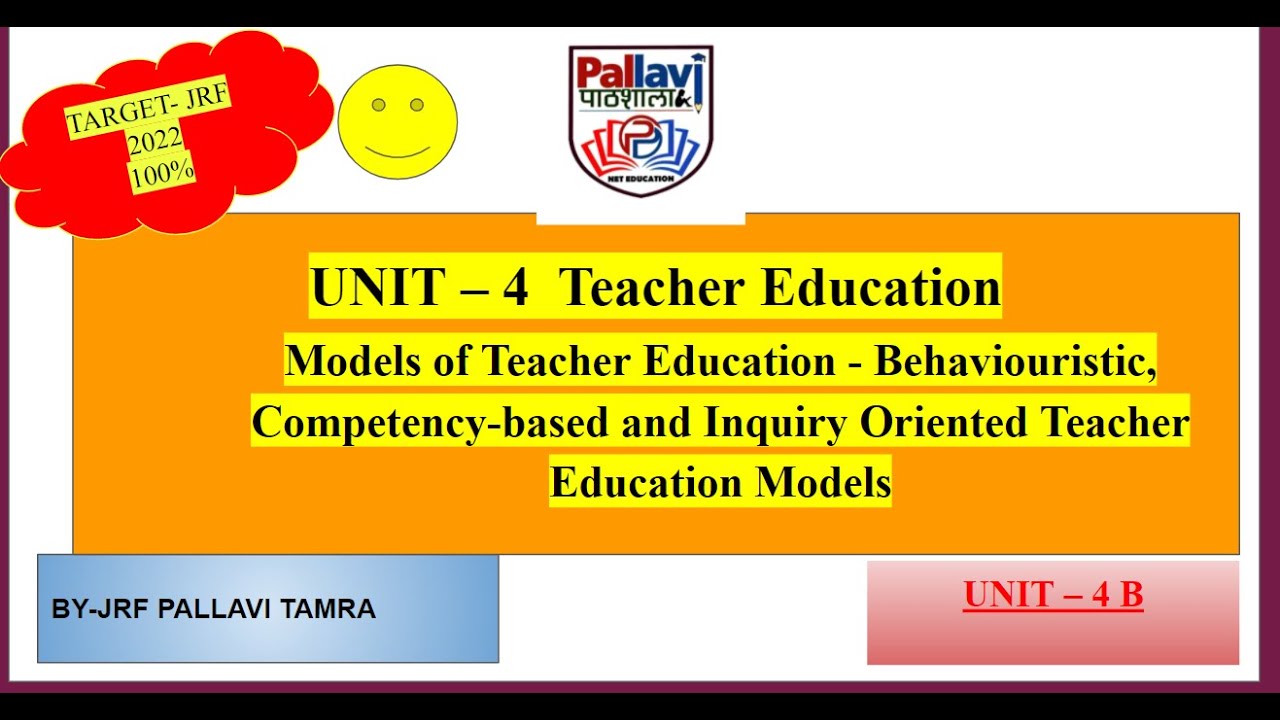 TARGET- JRF 2022 100%

Pallavi पाठशाला

NET EDUCATION

UNIT – 4 Teacher Education

Models of Teacher Education - Behaviouristic, Competency-based and Inquiry Oriented Teacher Education Models

BY-JRF PALLAVI TAMRA

UNIT – 4 B